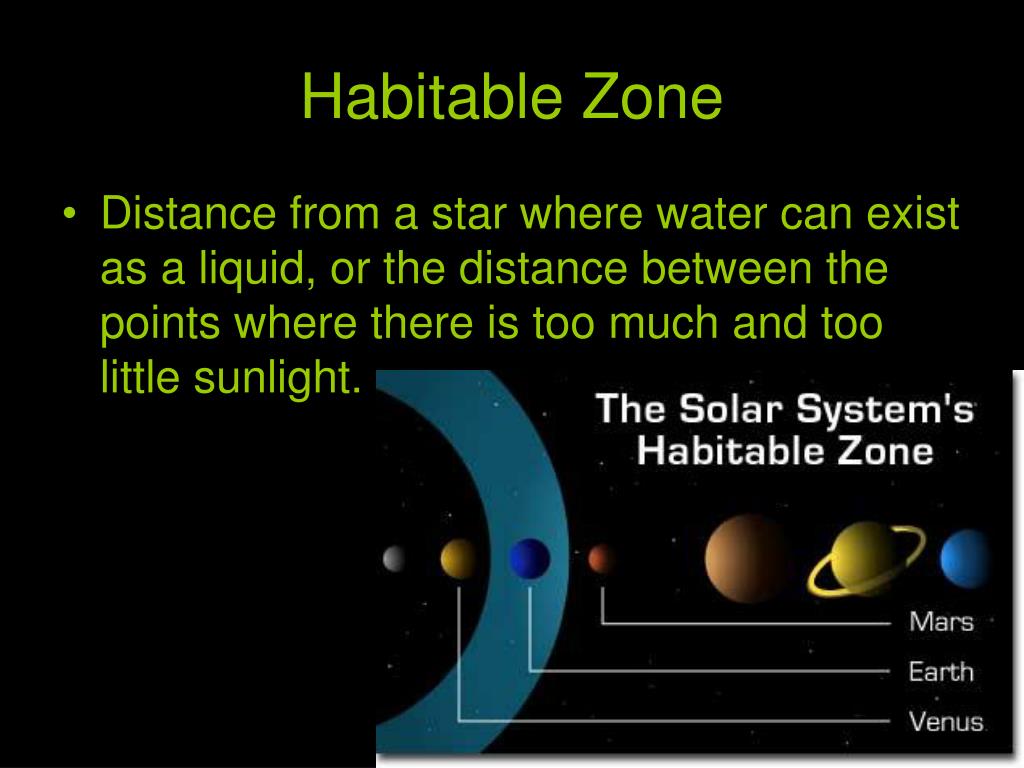 Habitable Zone

• Distance from a star where water can exist as a liquid, or the distance between the points where there is too much and too little sunlight.

The Solar System's Habitable Zone

Mars
Earth
Venus